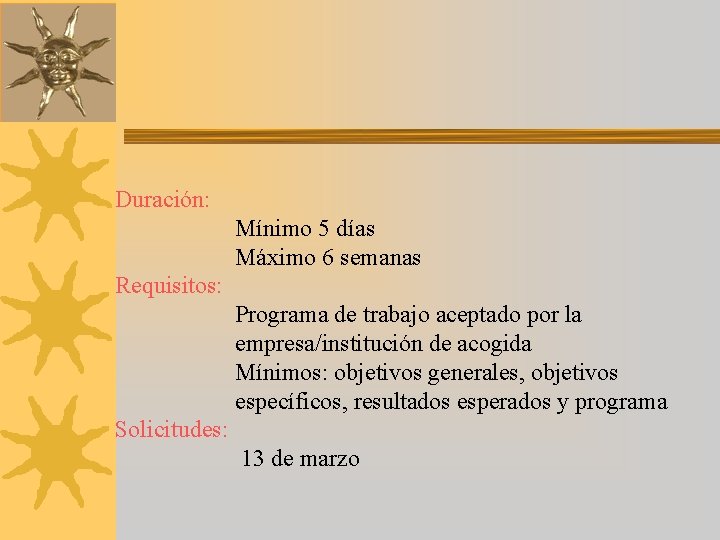 Duración:

Mínimo 5 días
Máximo 6 semanas

Requisitos:

Programa de trabajo aceptado por la empresa/institución de acogida
Mínimos: objetivos generales, objetivos específicos, resultados esperados y programa

Solicitudes:

13 de marzo